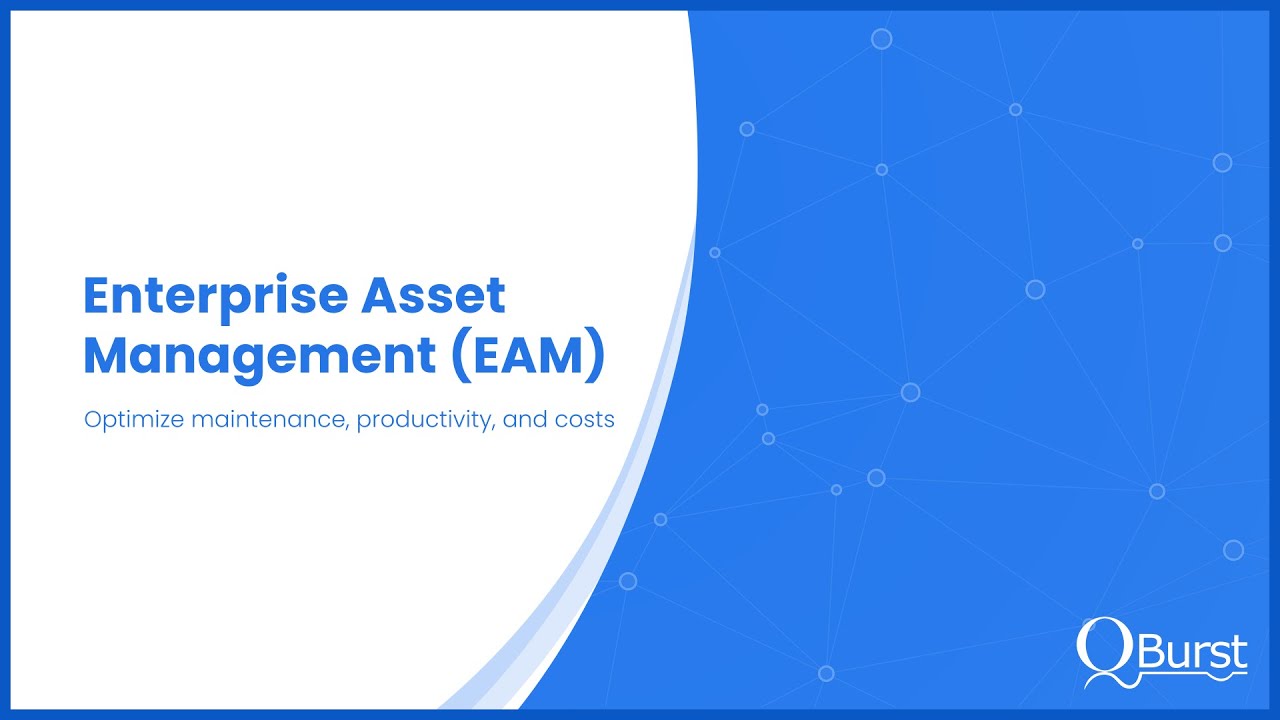 Enterprise Asset Management (EAM)

Optimize maintenance, productivity, and costs

QBurst